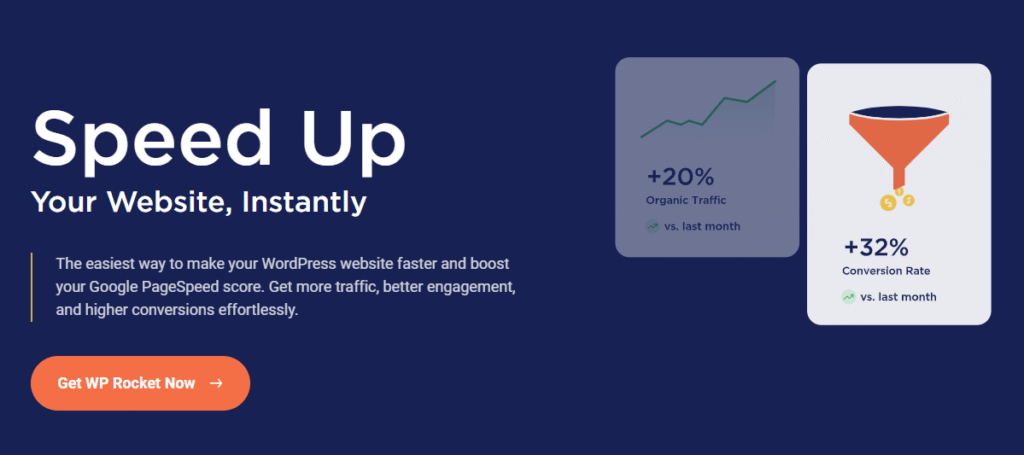 Speed Up
Your Website, Instantly

The easiest way to make your WordPress website faster and boost your Google PageSpeed score. Get more traffic, better engagement, and higher conversions effortlessly.

Get WP Rocket Now →

+20%
Organic Traffic
vs. last month

+32%
Conversion Rate
vs. last month